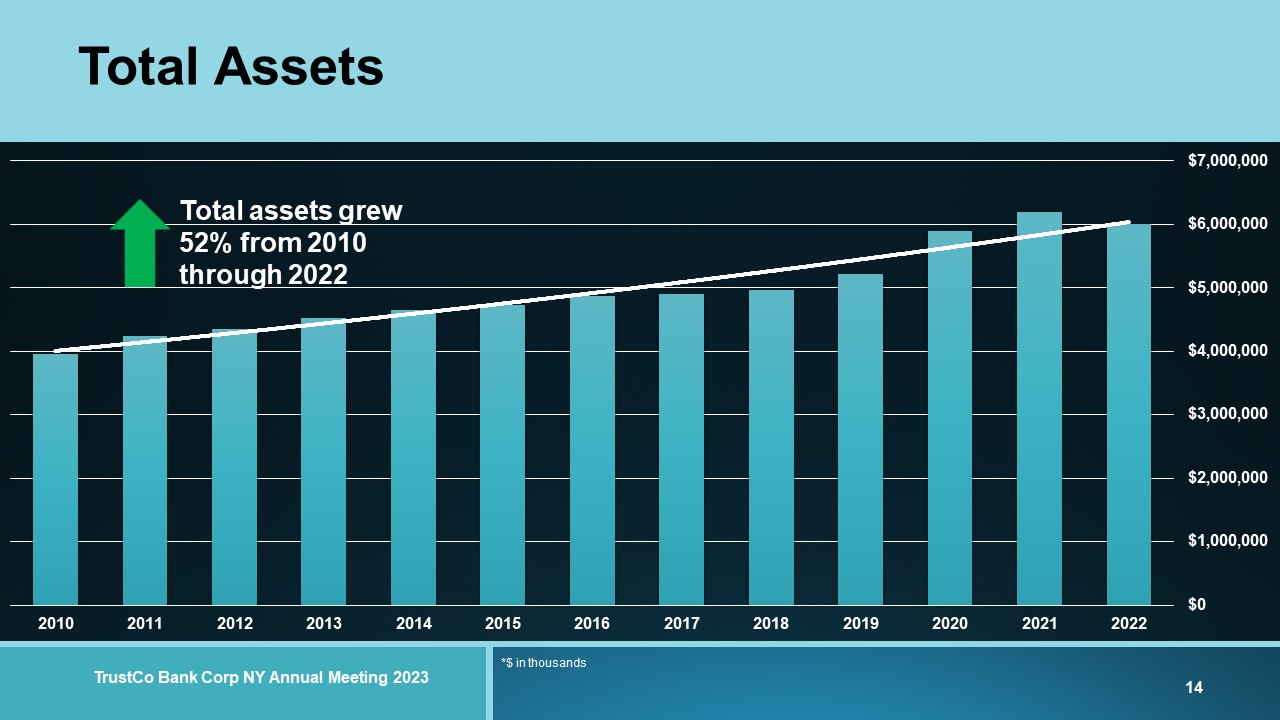 Total Assets

Total assets grew 52% from 2010 through 2022

$7,000,000
$6,000,000
$5,000,000
$4,000,000
$3,000,000
$2,000,000
$1,000,000
$0

2010 2011 2012 2013 2014 2015 2016 2017 2018 2019 2020 2021 2022

TrustCo Bank Corp NY Annual Meeting 2023

*$ in thousands

14